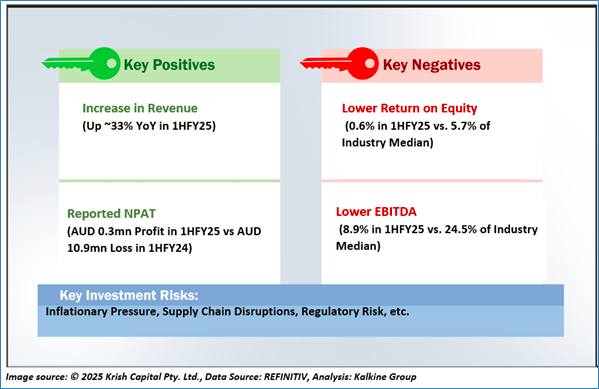 Key Positives

Increase in Revenue
(Up ~33% YoY in 1HFY25)

Reported NPAT
(AUD 0.3mn Profit in 1HFY25 vs AUD 10.9mn Loss in 1HFY24)

Key Negatives

Lower Return on Equity
(0.6% in 1HFY25 vs. 5.7% of Industry Median)

Lower EBITDA
(8.9% in 1HFY25 vs. 24.5% of Industry Median)

Key Investment Risks:
Inflationary Pressure, Supply Chain Disruptions, Regulatory Risk, etc.

Image source: © 2025 Krish Capital Pty. Ltd., Data Source: REFINITIV, Analysis: Kalkine Group